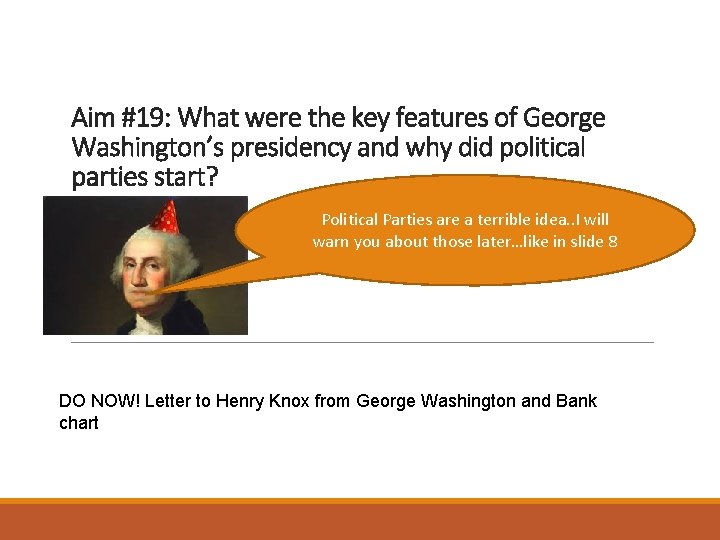 Aim #19: What were the key features of George Washington's presidency and why did political parties start?

Political Parties are a terrible idea..I will warn you about those later…like in slide 8

DO NOW! Letter to Henry Knox from George Washington and Bank chart